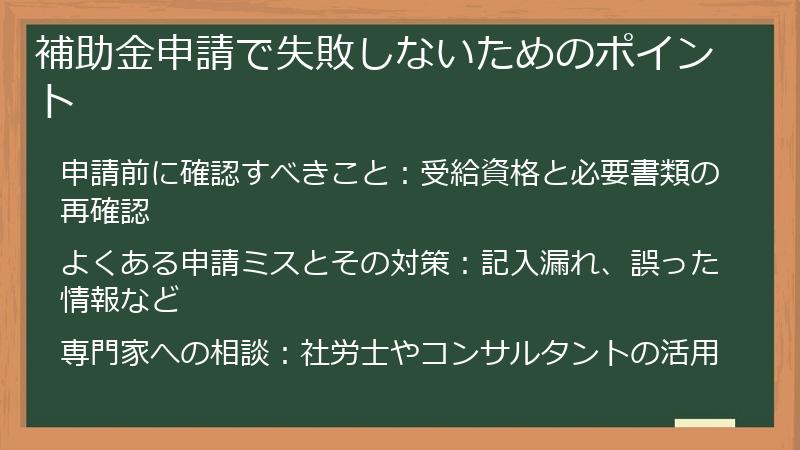 補助金申請で失敗しないためのポイント

申請前に確認すべきこと：受給資格と必要書類の再確認

よくある申請ミスとその対策：記入漏れ、誤った情報など

専門家への相談：社労士やコンサルタントの活用